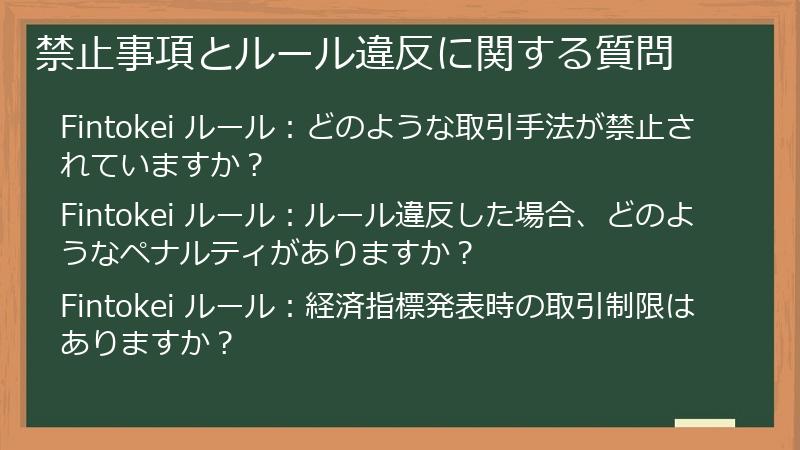 禁止事項とルール違反に関する質問

Fintokei ルール：どのような取引手法が禁止されていますか？

Fintokei ルール：ルール違反した場合、どのようなペナルティがありますか？

Fintokei ルール：経済指標発表時の取引制限はありますか？